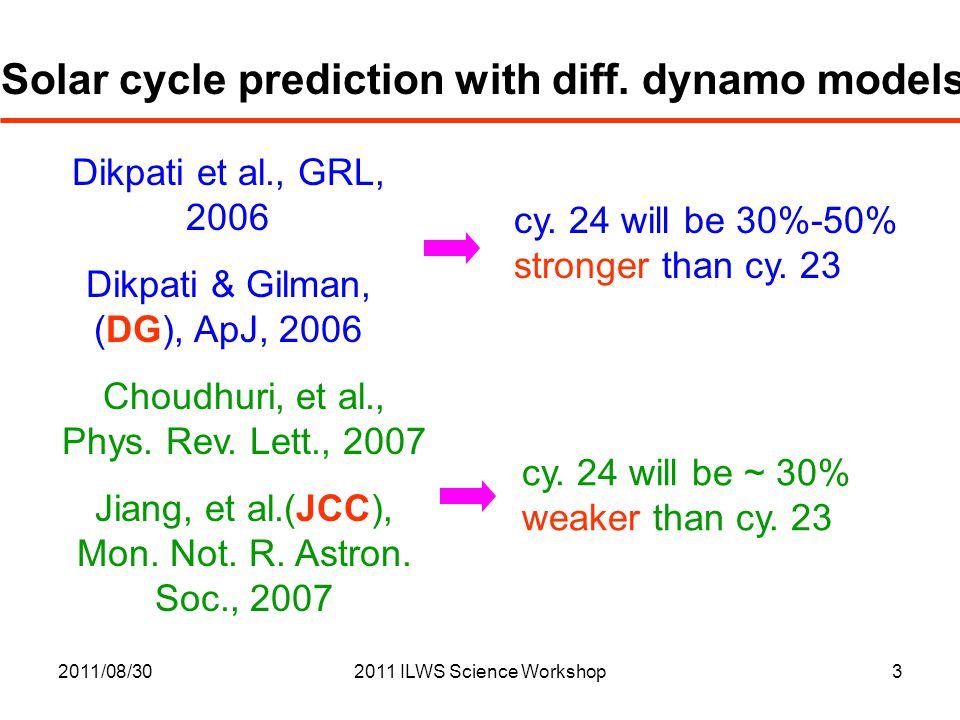 Solar cycle prediction with diff. dynamo models

Dikpati et al., GRL, 2006

Dikpati & Gilman, (DG), ApJ, 2006

cy. 24 will be 30%-50% stronger than cy. 23

Choudhuri, et al., Phys. Rev. Lett., 2007

Jiang, et al.(JCC), Mon. Not. R. Astron. Soc., 2007

cy. 24 will be ~ 30% weaker than cy. 23

2011/08/30

2011 ILWS Science Workshop

3